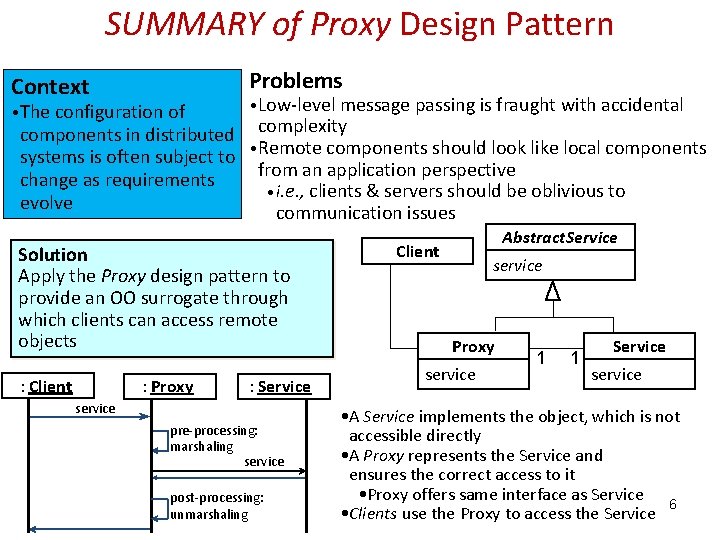 SUMMARY of Proxy Design Pattern

Context
•The configuration of components in distributed systems is often subject to change as requirements evolve

Problems
•Low-level message passing is fraught with accidental complexity
•Remote components should look like local components from an application perspective
•i.e., clients & servers should be oblivious to communication issues

Solution
Apply the Proxy design pattern to provide an OO surrogate through which clients can access remote objects

Client

AbstractService
service

Proxy
service

1 1

Service
service

: Client
: Proxy
: Service
service
pre-processing: marshaling
service
post-processing: unmarshaling

•A Service implements the object, which is not accessible directly
•A Proxy represents the Service and ensures the correct access to it
•Proxy offers same interface as Service
•Clients use the Proxy to access the Service

6